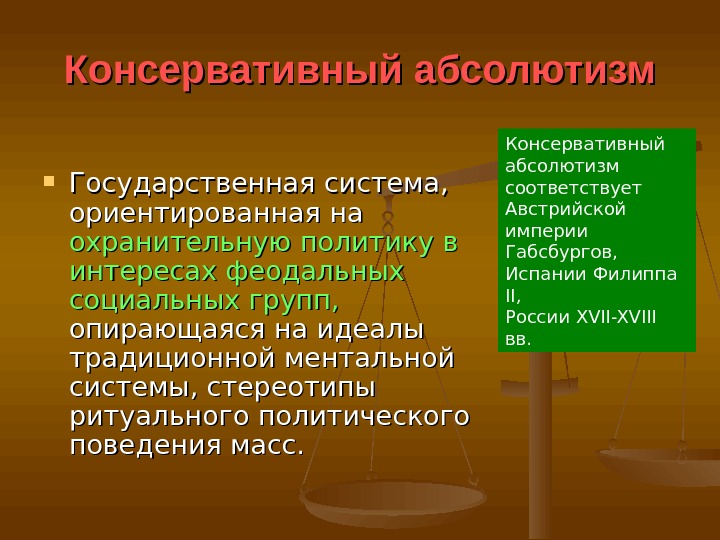 Консервативный абсолютизм

Государственная система, ориентированная на охранительную политику в интересах феодальных социальных групп, опирающаяся на идеалы традиционной ментальной системы, стереотипы ритуального политического поведения масс.

Консервативный абсолютизм соответствует Австрийской империи Габсбургов, Испании Филиппа II, России XVII-XVIII вв.